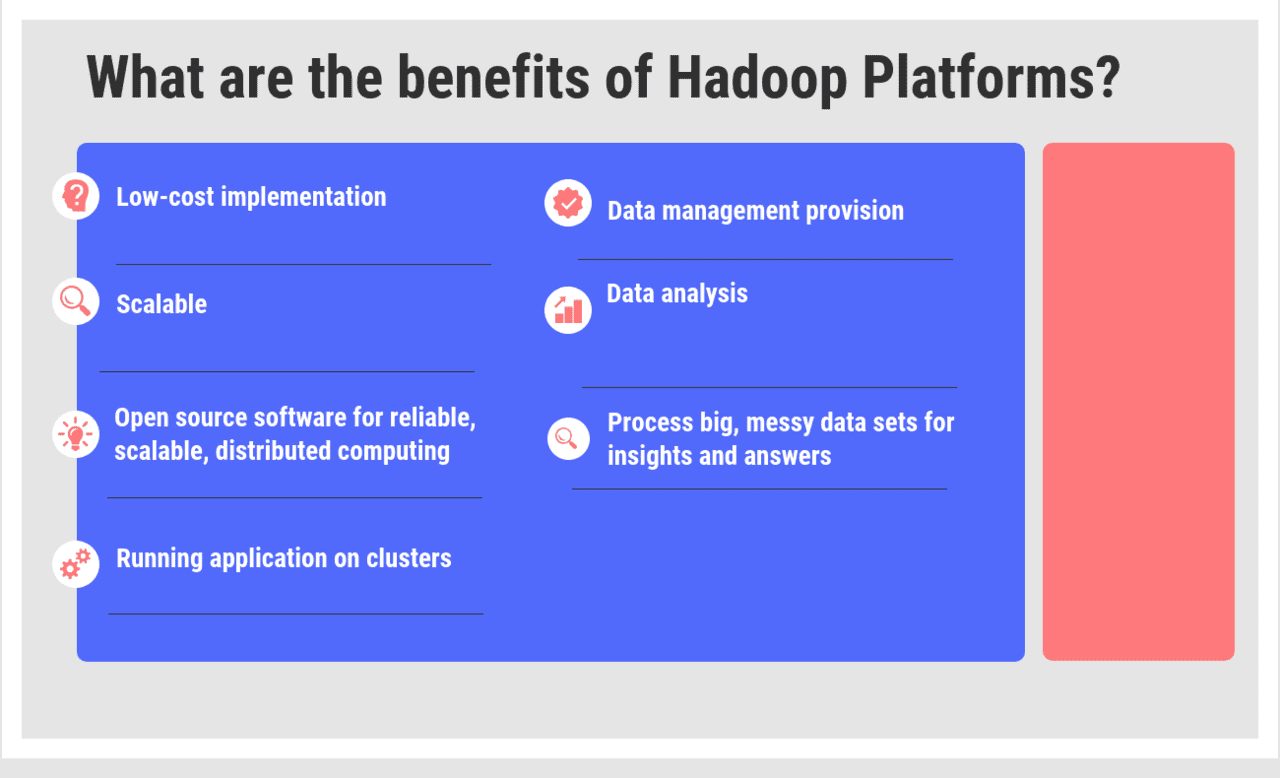 What are the benefits of Hadoop Platforms?

Low-cost implementation

Scalable

Open source software for reliable, scalable, distributed computing

Running application on clusters

Data management provision

Data analysis

Process big, messy data sets for insights and answers